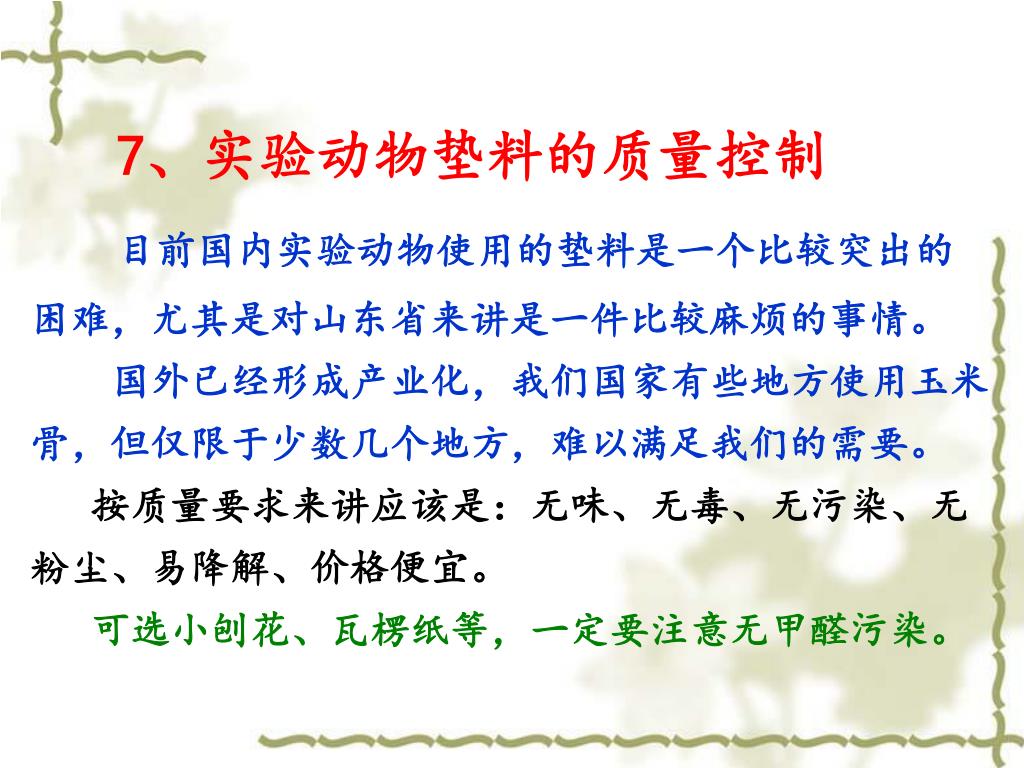 7、实验动物垫料的质量控制

目前国内实验动物使用的垫料是一个比较突出的困难，尤其是对山东省来讲是一件比较麻烦的事情。

国外已经形成产业化，我们国家有些地方使用玉米骨，但仅限于少数几个地方，难以满足我们的需要。

按质量要求来讲应该是：无味、无毒、无污染、无粉尘、易降解、价格便宜。

可选小刨花、瓦楞纸等，一定要注意无甲醛污染。